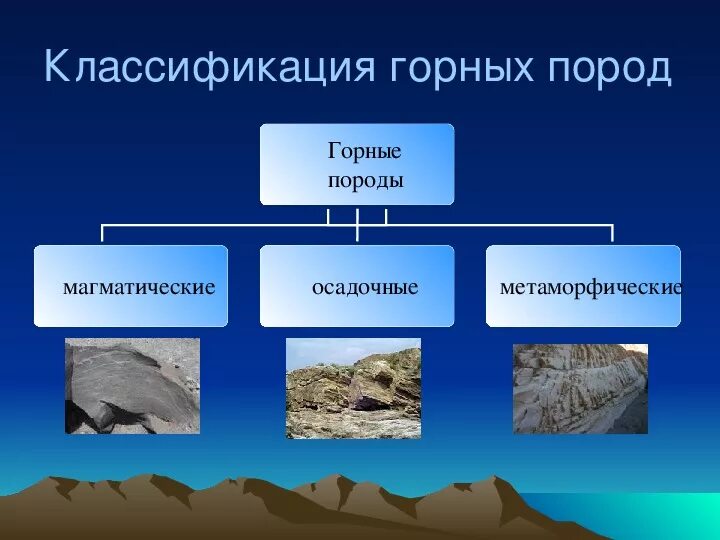 Классификация горных пород

Горные породы

магматические

осадочные

метаморфические